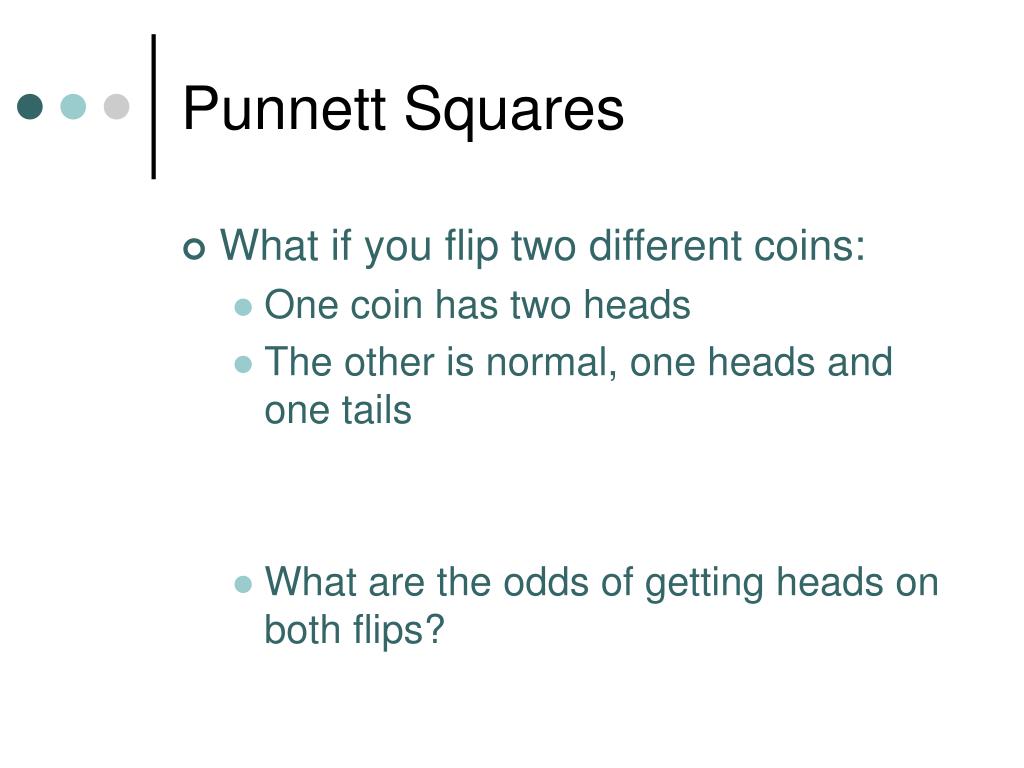 Punnett Squares

What if you flip two different coins:

One coin has two heads

The other is normal, one heads and one tails

What are the odds of getting heads on both flips?